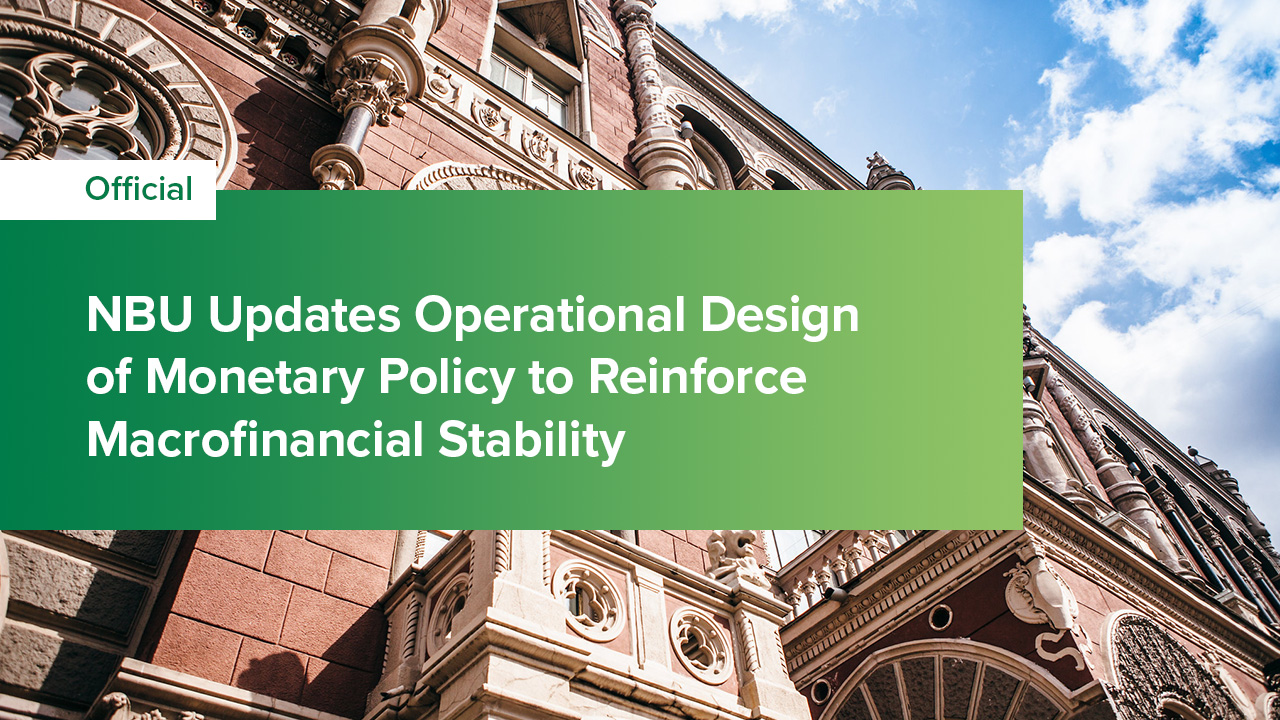 Official

NBU Updates Operational Design of Monetary Policy to Reinforce Macrofinancial Stability